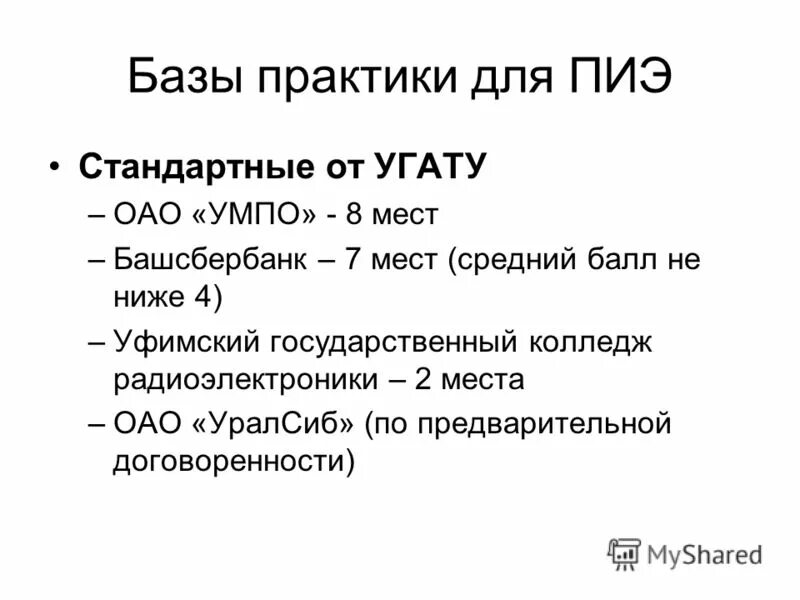 Базы практики для ПИЭ

• Стандартные от УГАТУ
– ОАО «УМПО» - 8 мест
– Башсбербанк – 7 мест (средний балл не ниже 4)
– Уфимский государственный колледж радиоэлектроники – 2 места
– ОАО «УралСиб» (по предварительной договоренности)

MyShared